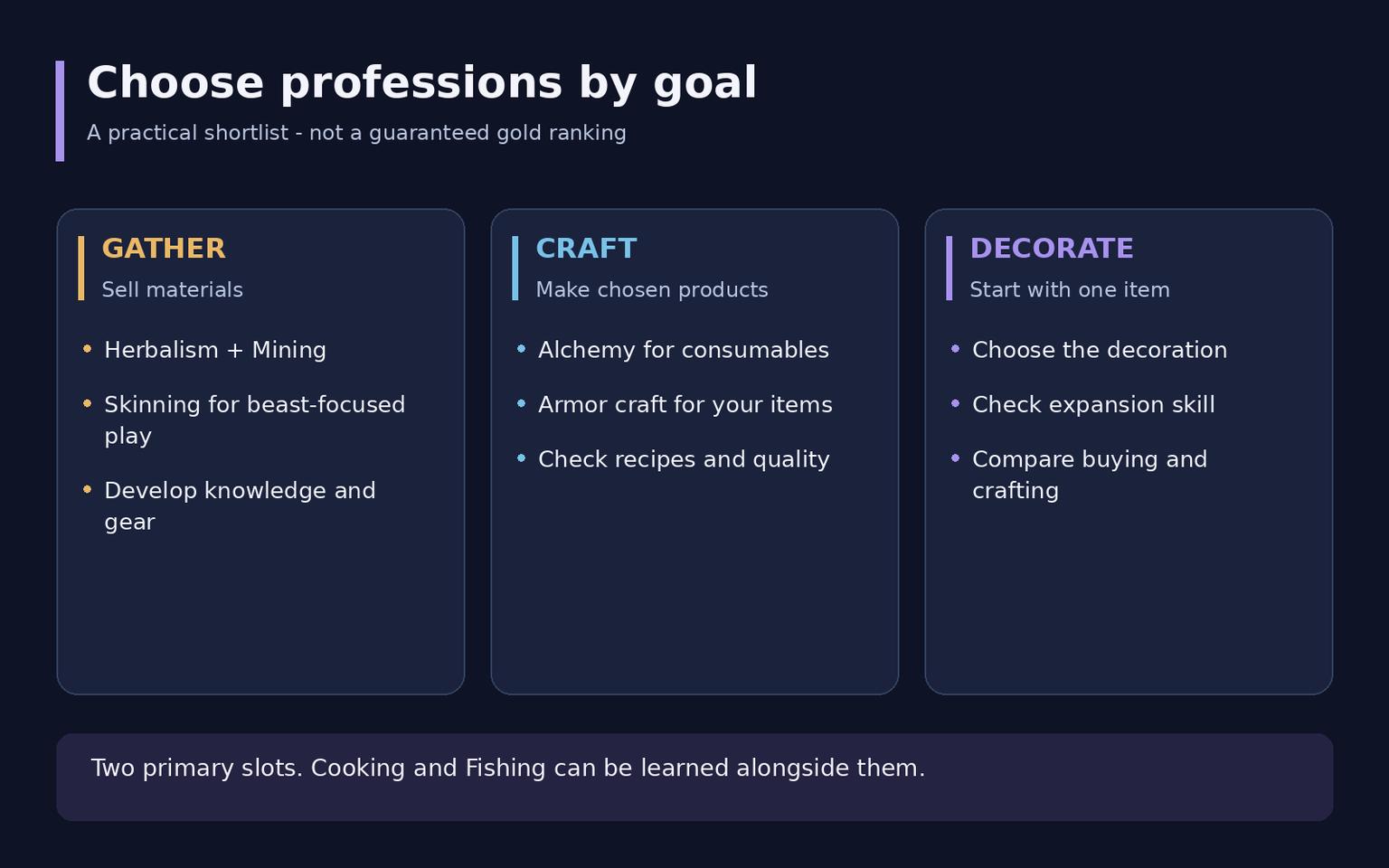 Choose professions by goal

A practical shortlist - not a guaranteed gold ranking

GATHER

Sell materials

• Herbalism + Mining
• Skinning for beast-focused play
• Develop knowledge and gear

CRAFT

Make chosen products

• Alchemy for consumables
• Armor craft for your items
• Check recipes and quality

DECORATE

Start with one item

• Choose the decoration
• Check expansion skill
• Compare buying and crafting

Two primary slots. Cooking and Fishing can be learned alongside them.